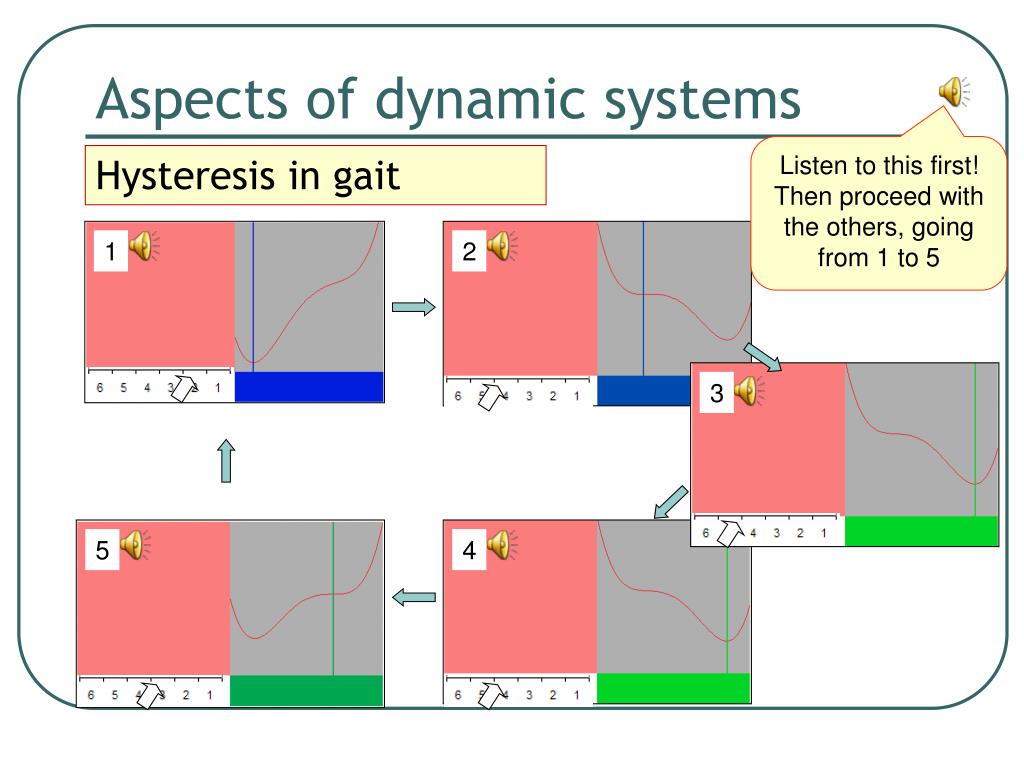 Aspects of dynamic systems

Hysteresis in gait

Listen to this first! Then proceed with the others, going from 1 to 5

1

6 5 4 3 2 1

2

6 5 4 3 2 1

3

6 5 4 3 2 1

4

6 5 4 3 2 1

5

6 5 4 3 2 1